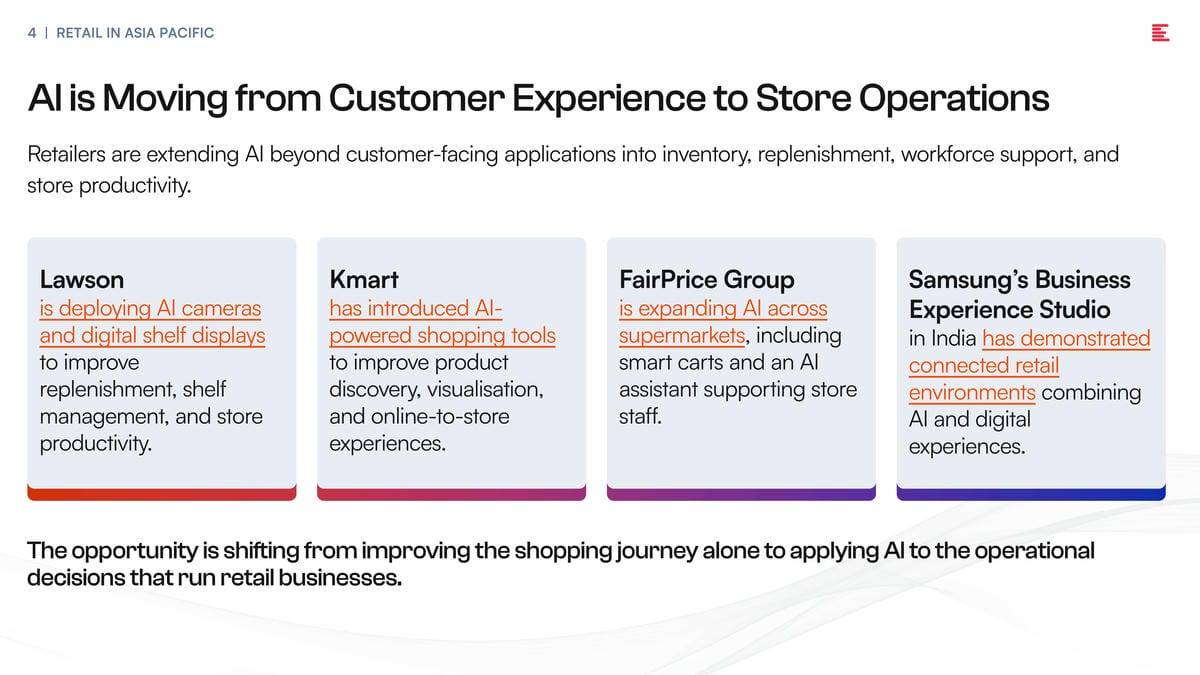 4 | RETAIL IN ASIA PACIFIC

AI is Moving from Customer Experience to Store Operations

Retailers are extending AI beyond customer-facing applications into inventory, replenishment, workforce support, and store productivity.

Lawson
is deploying AI cameras and digital shelf displays to improve replenishment, shelf management, and store productivity.

Kmart
has introduced AI-powered shopping tools to improve product discovery, visualisation, and online-to-store experiences.

FairPrice Group
is expanding AI across supermarkets, including smart carts and an AI assistant supporting store staff.

Samsung's Business Experience Studio
in India has demonstrated connected retail environments combining AI and digital experiences.

The opportunity is shifting from improving the shopping journey alone to applying AI to the operational decisions that run retail businesses.